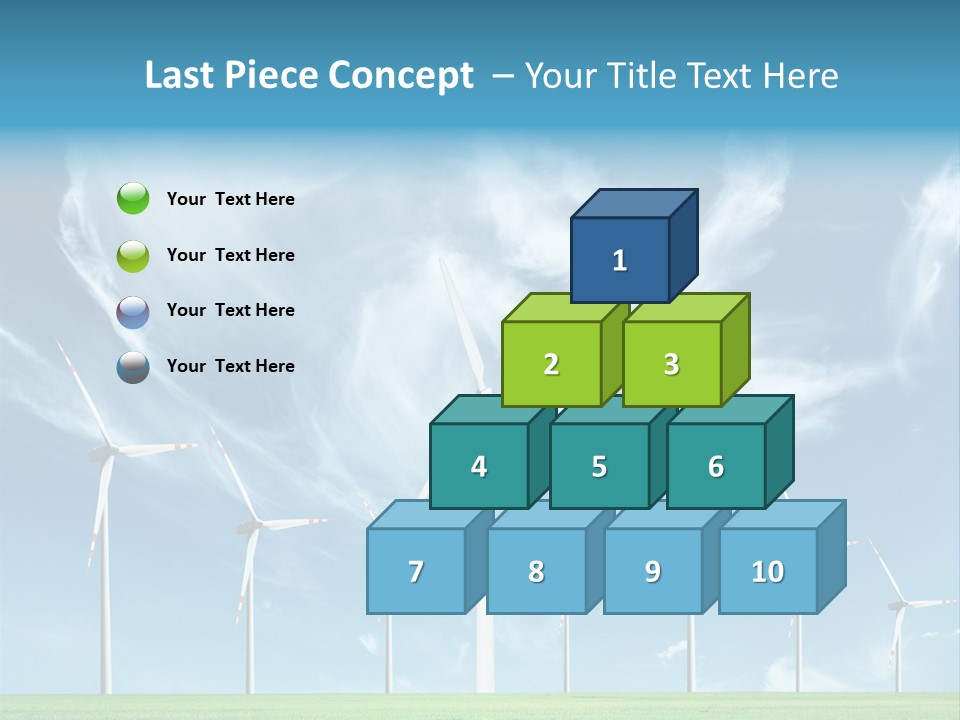 Last Piece Concept – Your Title Text Here

Your Text Here

Your Text Here

Your Text Here

Your Text Here

1

2 3

4 5 6

7 8 9 10